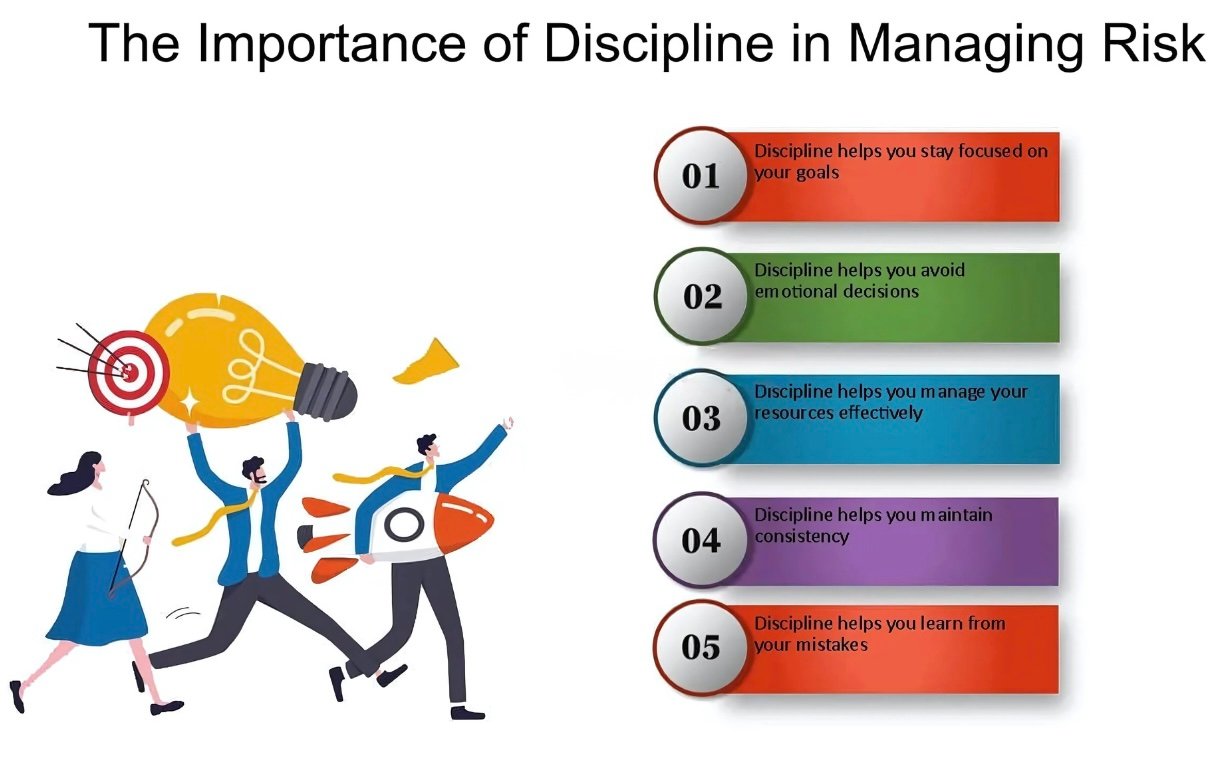 The Importance of Discipline in Managing Risk

01 Discipline helps you stay focused on your goals

02 Discipline helps you avoid emotional decisions

03 Discipline helps you manage your resources effectively

04 Discipline helps you maintain consistency

05 Discipline helps you learn from your mistakes